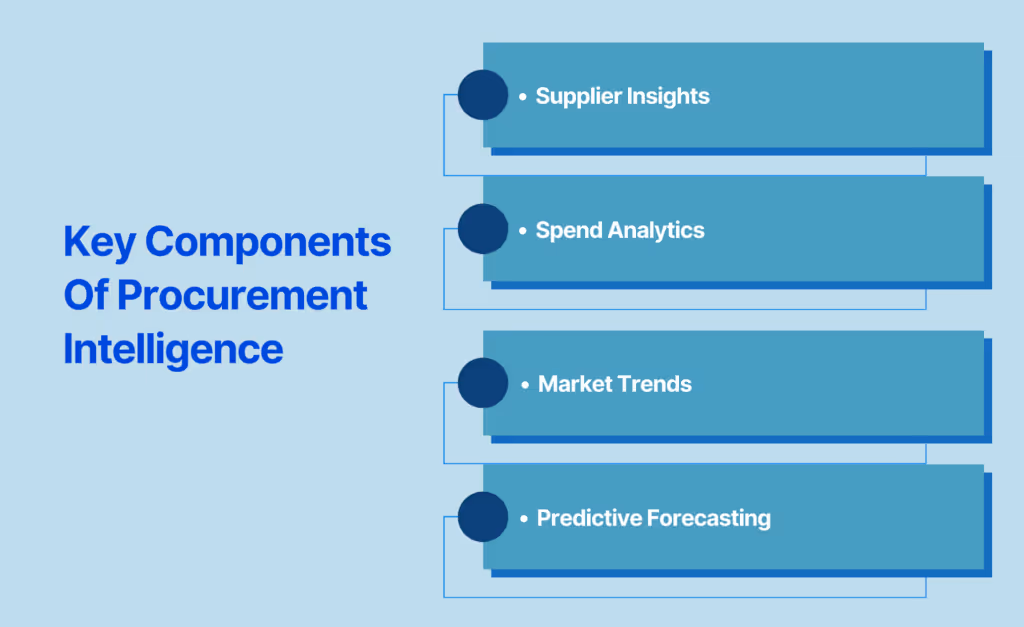 Key Components Of Procurement Intelligence

• Supplier Insights

• Spend Analytics

• Market Trends

• Predictive Forecasting